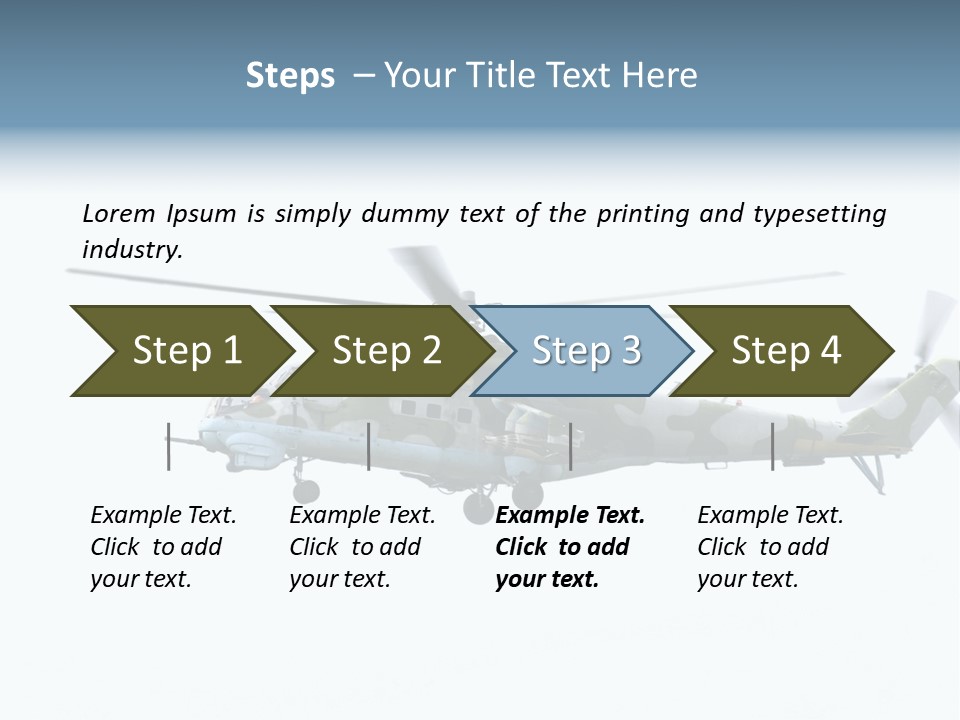 Steps – Your Title Text Here

Lorem Ipsum is simply dummy text of the printing and typesetting industry.

Step 1

Step 2

Step 3

Step 4

Example Text. Click to add your text.

Example Text. Click to add your text.

Example Text. Click to add your text.

Example Text. Click to add your text.